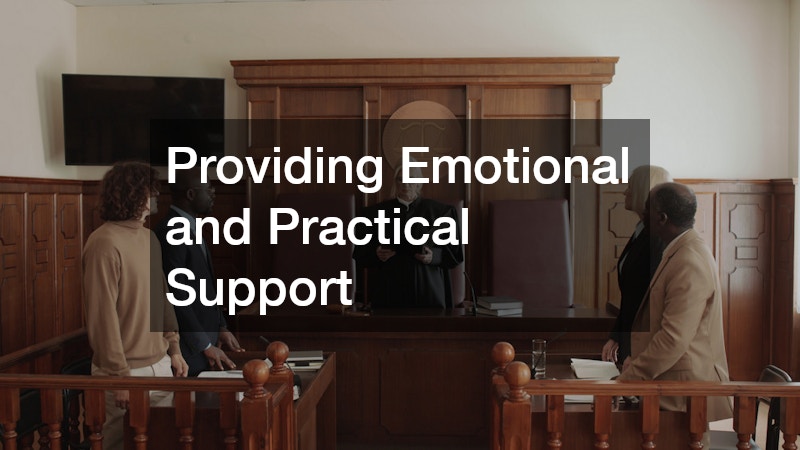 Providing Emotional and Practical Support